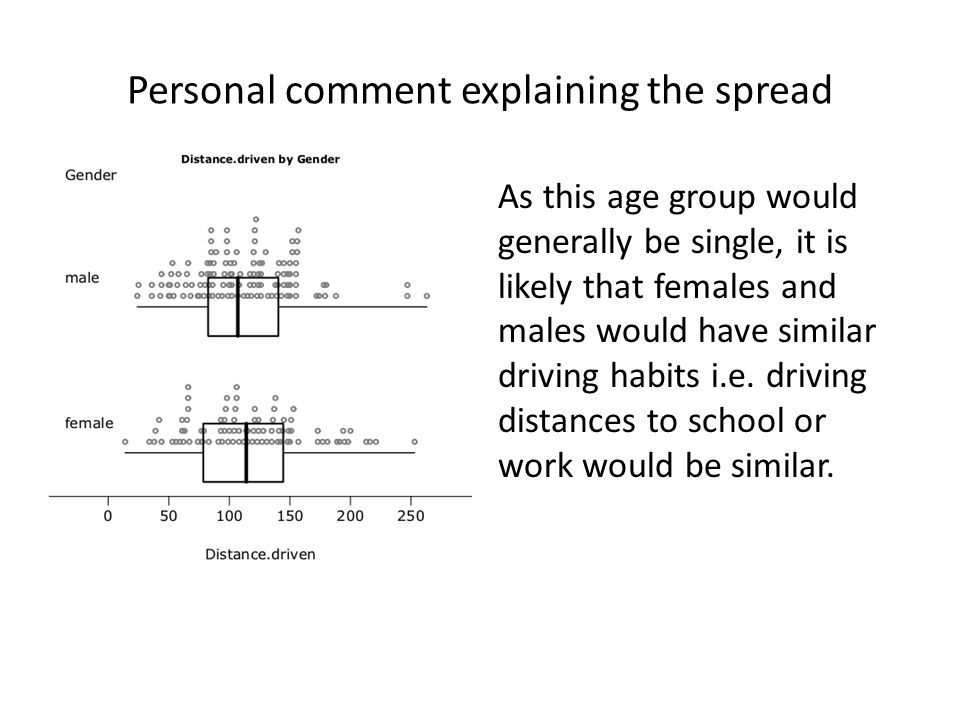 Personal comment explaining the spread

Distance.driven by Gender

Gender

male

female

0 50 100 150 200 250

Distance.driven

As this age group would generally be single, it is likely that females and males would have similar driving habits i.e. driving distances to school or work would be similar.